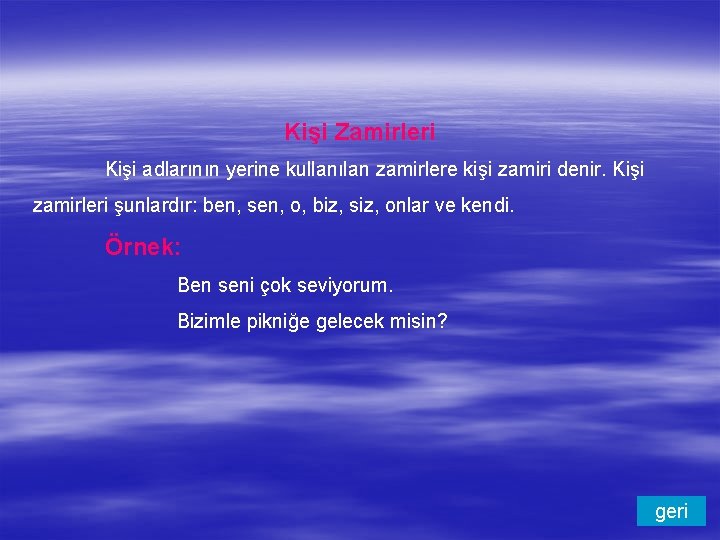 Kişi Zamirleri

Kişi adlarının yerine kullanılan zamirlere kişi zamiri denir. Kişi zamirleri şunlardır: ben, sen, o, biz, siz, onlar ve kendi.

Örnek:

Ben seni çok seviyorum.

Bizimle pikniğe gelecek misin?

geri